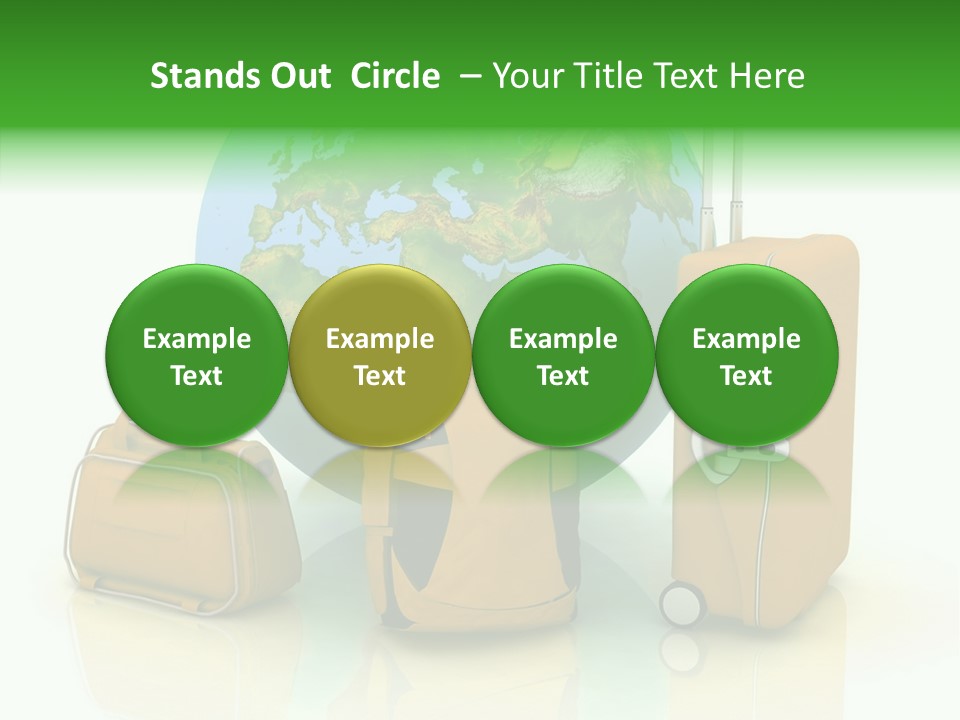 Stands Out Circle – Your Title Text Here

Example Text

Example Text

Example Text

Example Text